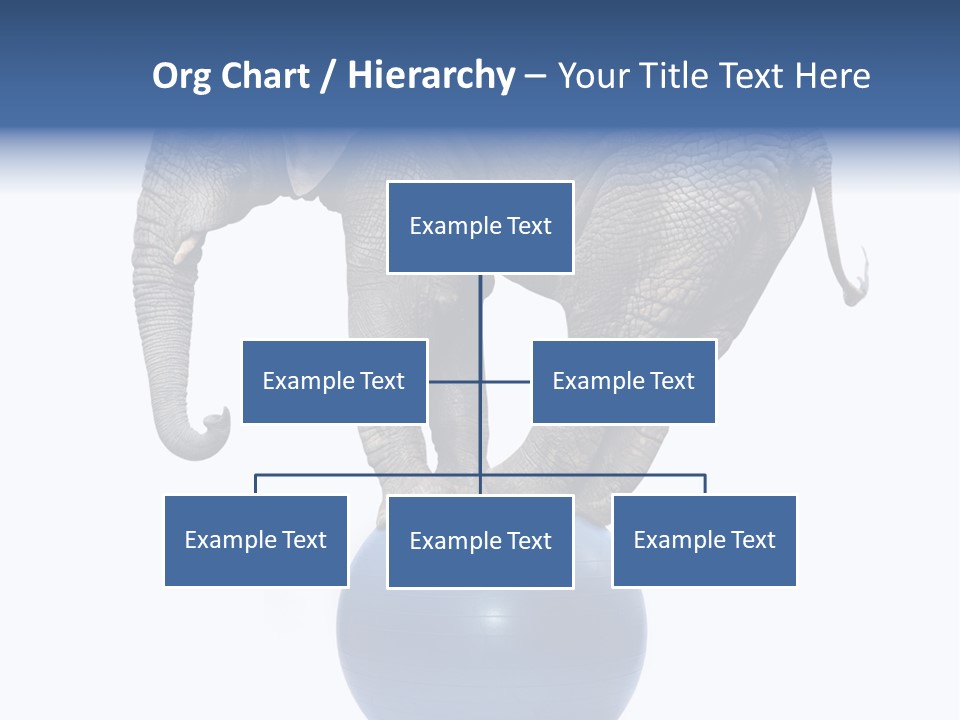 Org Chart / Hierarchy – Your Title Text Here

Example Text

Example Text

Example Text

Example Text

Example Text

Example Text